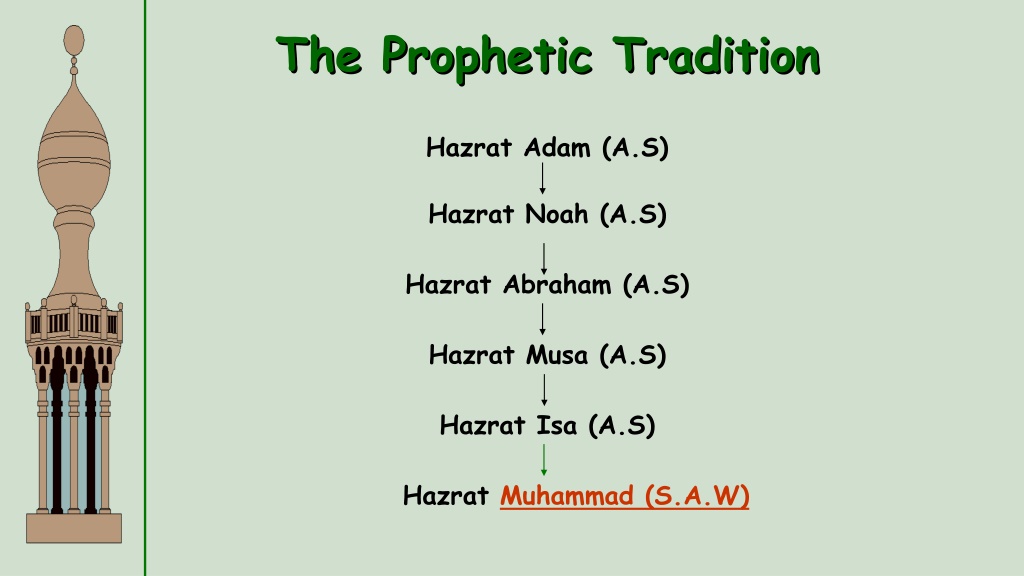 The Prophetic Tradition

Hazrat Adam (A.S)

Hazrat Noah (A.S)

Hazrat Abraham (A.S)

Hazrat Musa (A.S)

Hazrat Isa (A.S)

Hazrat Muhammad (S.A.W)